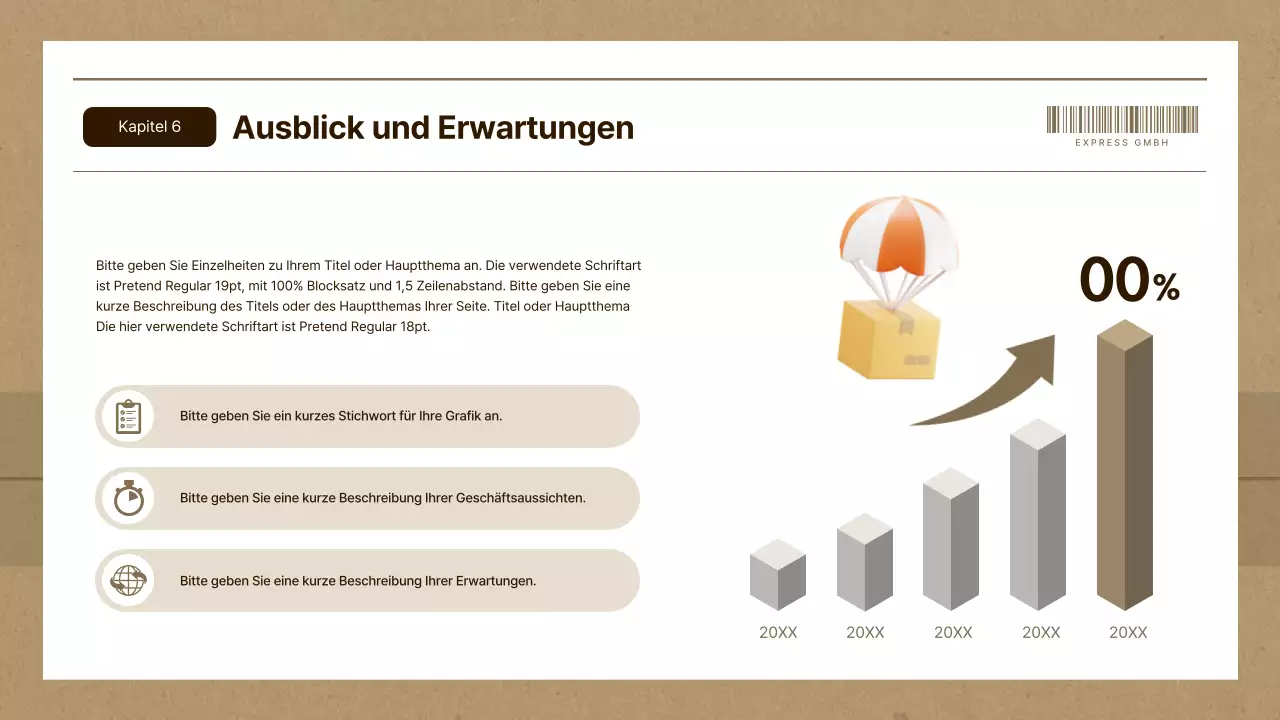 Kapitel 6

Ausblick und Erwartungen

EXPRESS GMBH

Bitte geben Sie Einzelheiten zu Ihrem Titel oder Hauptthema an. Die verwendete Schriftart ist Pretend Regular 19pt, mit 100% Blocksatz und 1,5 Zeilenabstand. Bitte geben Sie eine kurze Beschreibung des Titels oder des Hauptthemas Ihrer Seite. Titel oder Hauptthema Die hier verwendete Schriftart ist Pretend Regular 18pt.

Bitte geben Sie ein kurzes Stichwort für Ihre Grafik an.

Bitte geben Sie eine kurze Beschreibung Ihrer Geschäftsaussichten.

Bitte geben Sie eine kurze Beschreibung Ihrer Erwartungen.

00%

20XX 20XX 20XX 20XX 20XX